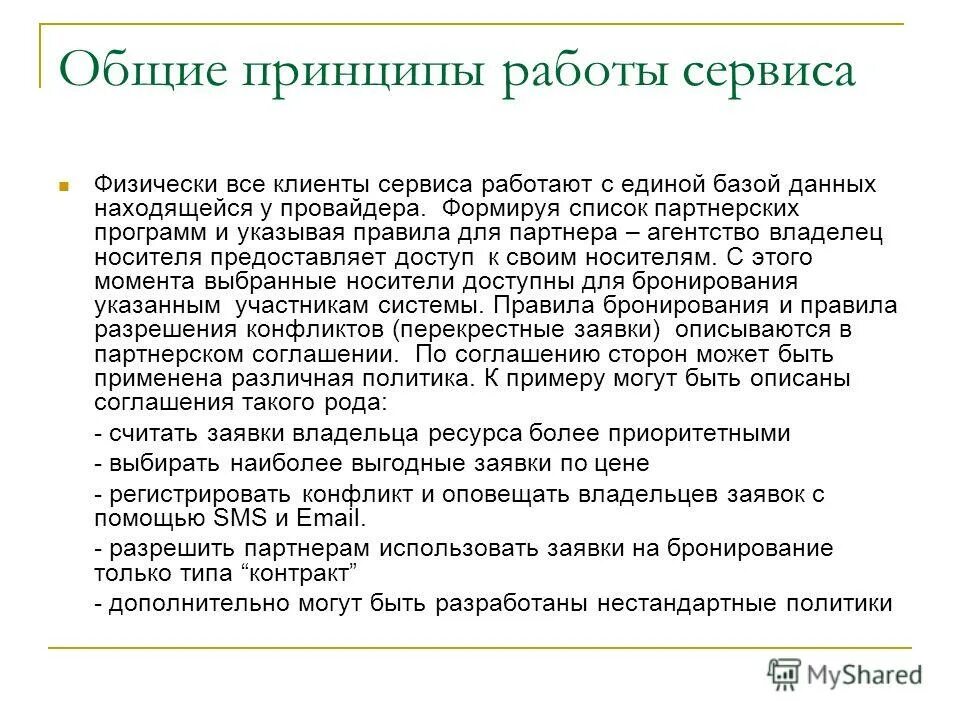 Общие принципы работы сервиса

Физически все клиенты сервиса работают с единой базой данных находящейся у провайдера. Формируя список партнерских программ и указывая правила для партнера – агентство владелец носителя предоставляет доступ к своим носителям. С этого момента выбранные носители доступны для бронирования указанным участникам системы. Правила бронирования и правила разрешения конфликтов (перекрестные заявки) описываются в партнерском соглашении. По соглашению сторон может быть применена различная политика. К примеру могут быть описаны соглашения такого рода:

- считать заявки владельца ресурса более приоритетными

- выбирать наиболее выгодные заявки по цене

- регистрировать конфликт и оповещать владельцев заявок с помощью SMS и Email.

- разрешить партнерам использовать заявки на бронирование только типа “контракт”

- дополнительно могут быть разработаны нестандартные политики

MyShared